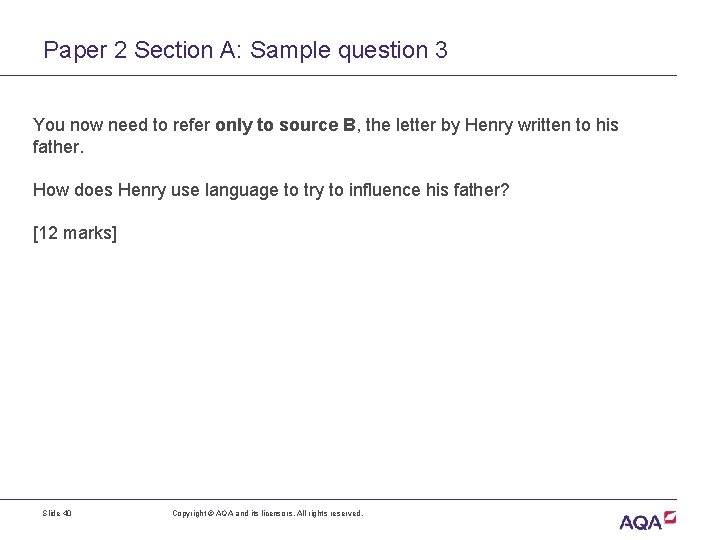 Paper 2 Section A: Sample question 3

You now need to refer only to source B, the letter by Henry written to his father.

How does Henry use language to try to influence his father?

[12 marks]

Slide 40

Copyright © AQA and its licensors. All rights reserved.

AQA